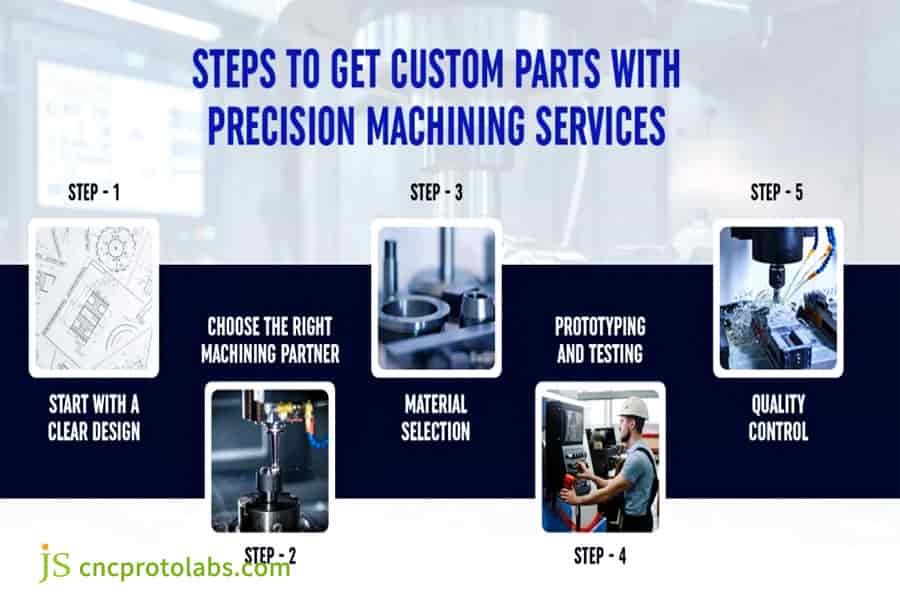 STEPS TO GET CUSTOM PARTS WITH PRECISION MACHINING SERVICES

STEP - 1

START WITH A CLEAR DESIGN

CHOOSE THE RIGHT MACHINING PARTNER

STEP - 2

STEP - 3

MATERIAL SELECTION

PROTOTYPING AND TESTING

STEP - 4

STEP - 5

QUALITY CONTROL

JS cncprotolabs.com